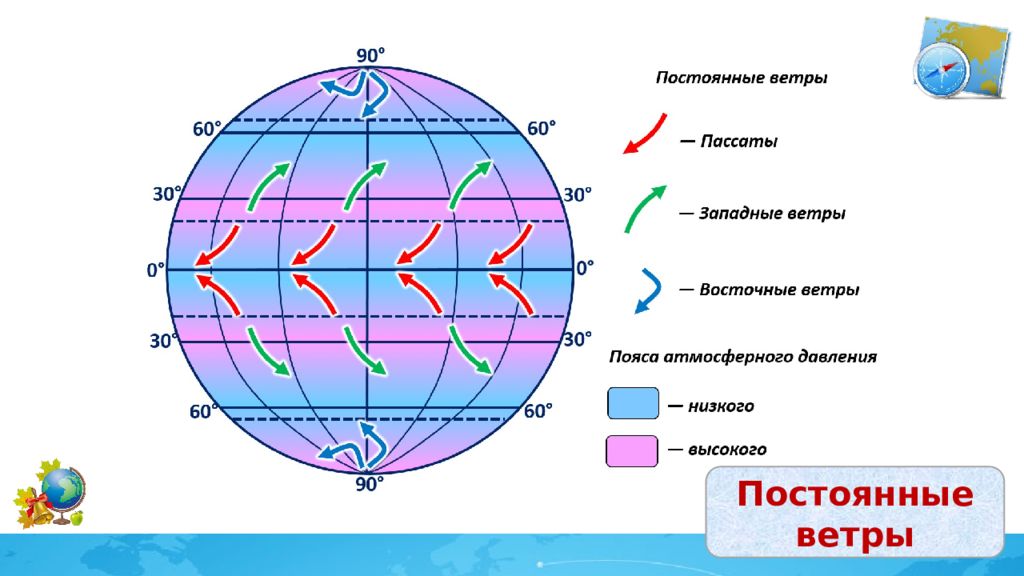 90°
60°
60°
30°
30°
0°
0°
30°
30°
60°
60°
90°

Постоянные ветры

— Пассаты

— Западные ветры

— Восточные ветры

Пояса атмосферного давления

— низкого

— высокого

Постоянные ветры